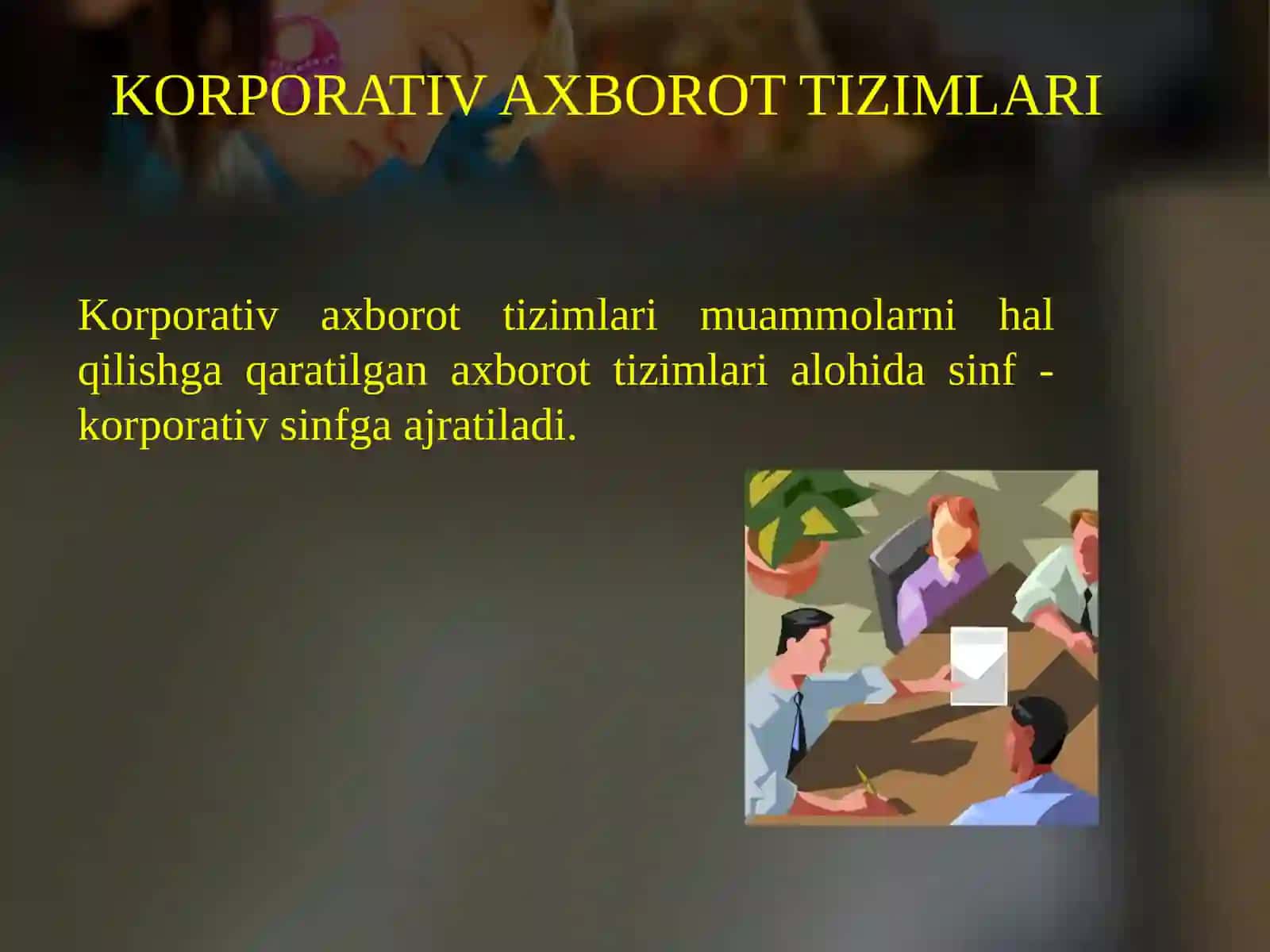 KORPORATIV AXBOROT TIZIMLARI

Korporativ axborot tizimlari muammolarni hal qilishga qaratilgan axborot tizimlari alohida sinf - korporativ sinfga ajratiladi.